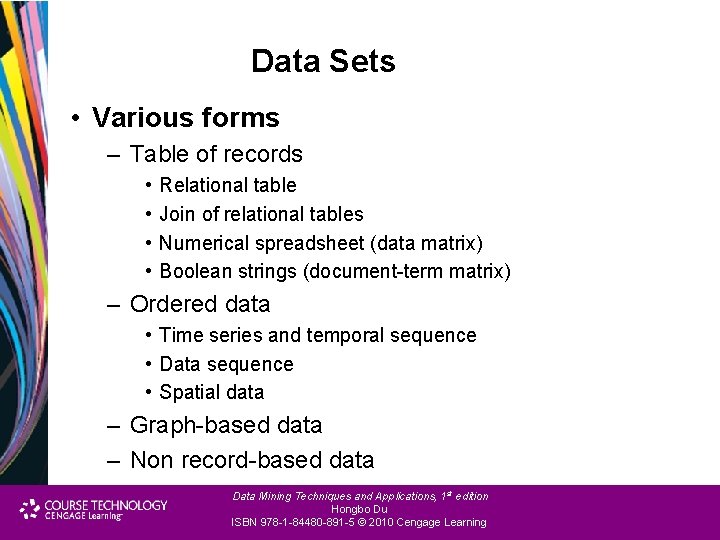 Data Sets

• Various forms
– Table of records
• Relational table
• Join of relational tables
• Numerical spreadsheet (data matrix)
• Boolean strings (document-term matrix)
– Ordered data
• Time series and temporal sequence
• Data sequence
• Spatial data
– Graph-based data
– Non record-based data

COURSE TECHNOLOGY
CENGAGE Learning

Data Mining Techniques and Applications, 1st edition
Hongbo Du
ISBN 978-1-84480-891-5 © 2010 Cengage Learning